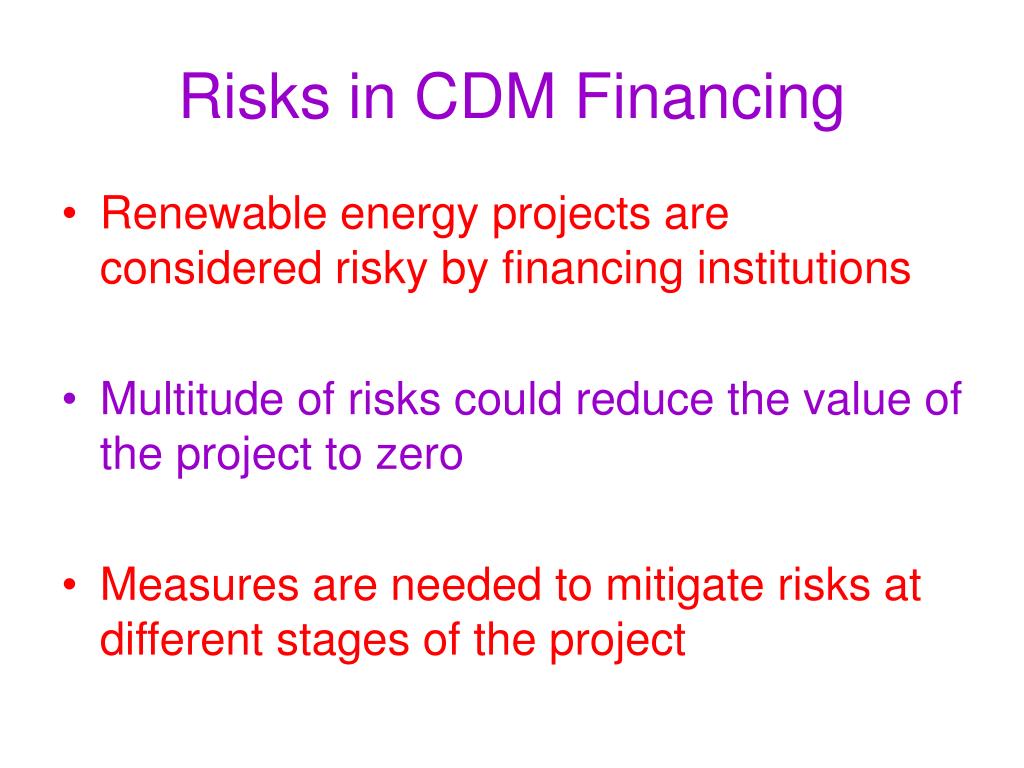 Risks in CDM Financing

• Renewable energy projects are considered risky by financing institutions

• Multitude of risks could reduce the value of the project to zero

• Measures are needed to mitigate risks at different stages of the project